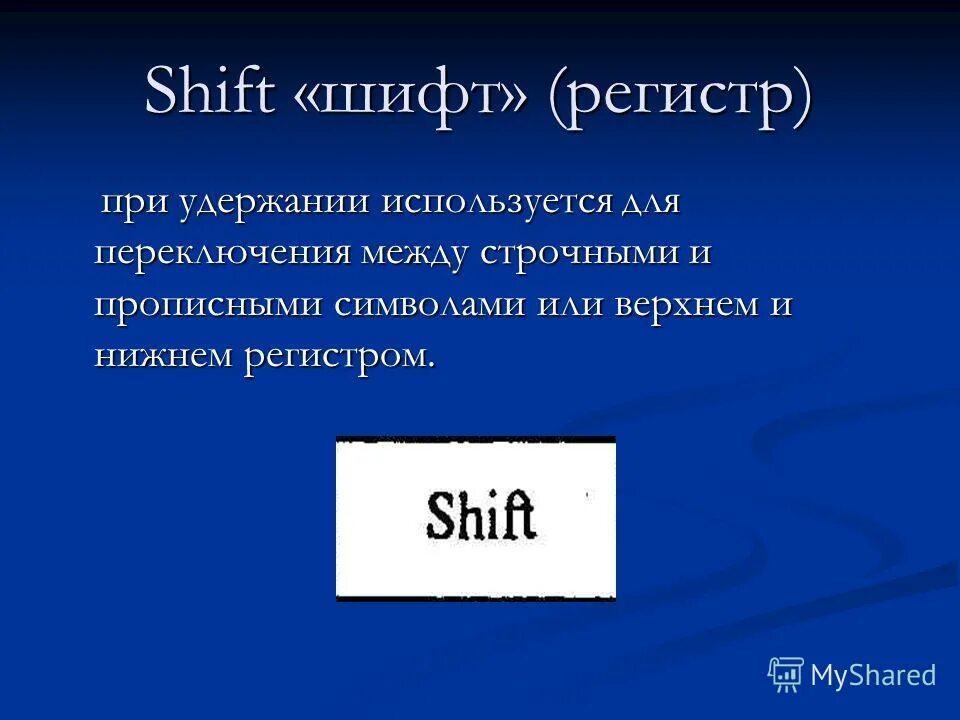 Shift «шифт» (регистр)

при удержании используется для переключения между строчными и прописными символами или верхнем и нижнем регистром.

Shift

MyShared